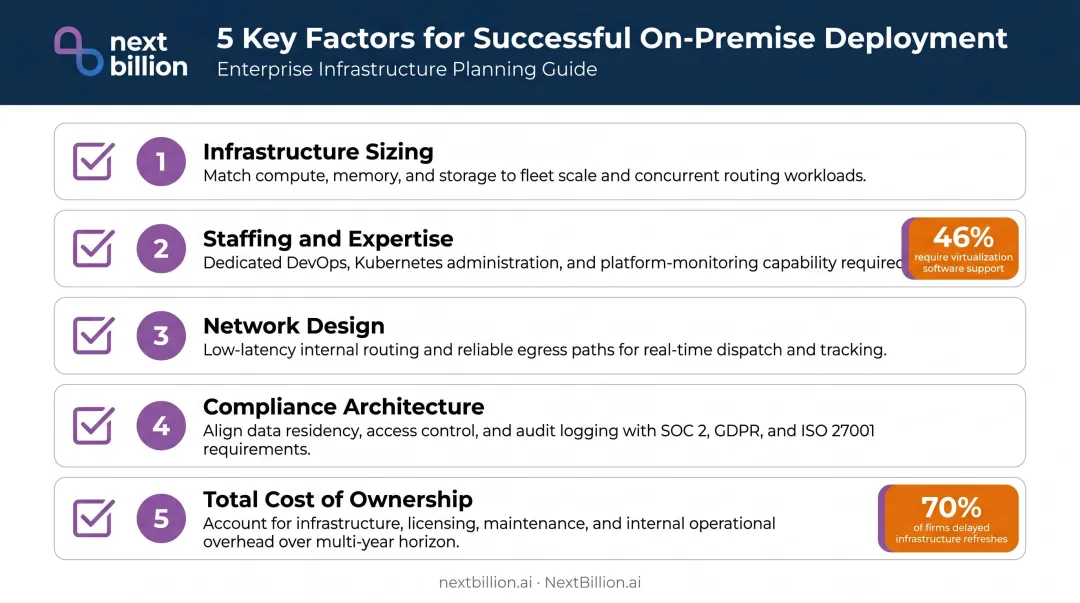 next billion

5 Key Factors for Successful On-Premise Deployment

Enterprise Infrastructure Planning Guide

1

Infrastructure Sizing

Match compute, memory, and storage to fleet scale and concurrent routing workloads.

2

Staffing and Expertise

Dedicated DevOps, Kubernetes administration, and platform-monitoring capability required

46%
require virtualization software support

3

Network Design

Low-latency internal routing and reliable egress paths for real-time dispatch and tracking.

4

Compliance Architecture

Align data residency, access control, and audit logging with SOC 2, GDPR, and ISO 27001 requirements.

5

Total Cost of Ownership

Account for infrastructure, licensing, maintenance, and internal operational overhead over multi-year horizon.

70%
of firms delayed infrastructure refreshes

nextbillion.ai · NextBillion.ai